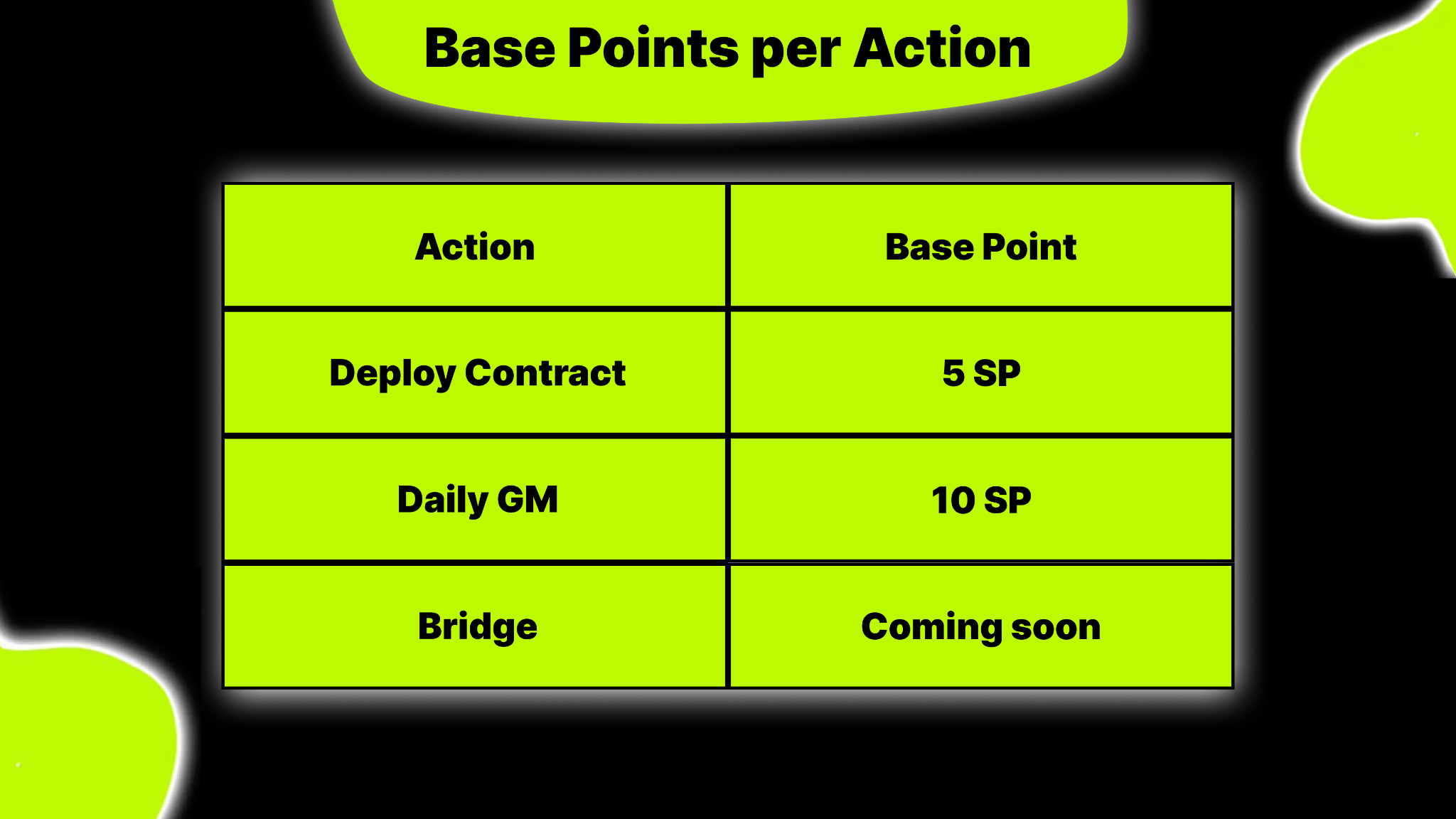 Base Points per Action

| Action | Base Point |
|---|---|
| Deploy Contract | 5 SP |
| Daily GM | 10 SP |
| Bridge | Coming soon |